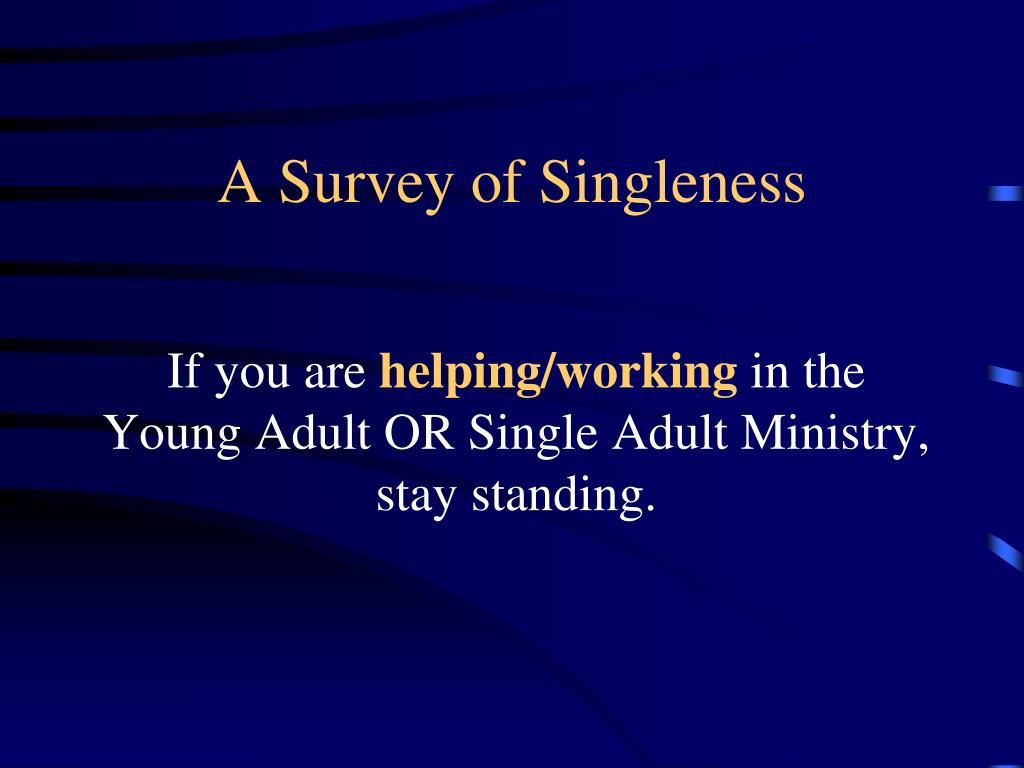 A Survey of Singleness

If you are helping/working in the Young Adult OR Single Adult Ministry, stay standing.